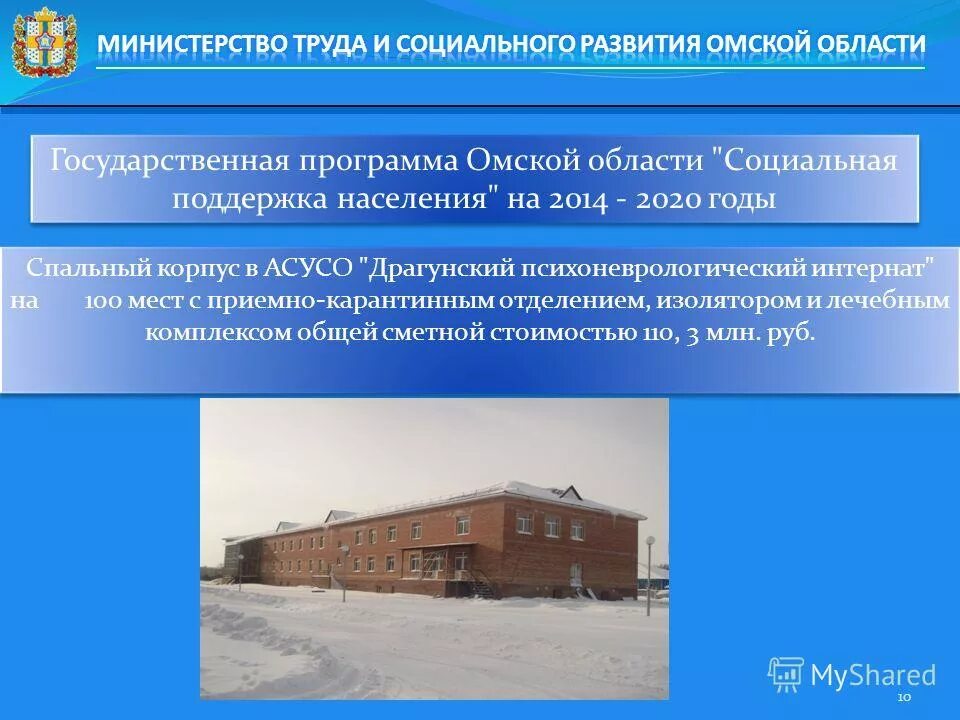 МИНИСТЕРСТВО ТРУДА И СОЦИАЛЬНОГО РАЗВИТИЯ ОМСКОЙ ОБЛАСТИ

Государственная программа Омской области "Социальная поддержка населения" на 2014 - 2020 годы

Спальный корпус в АСУСО "Драгунский психоневрологический интернат" на 100 мест с приемно-карантинным отделением, изолятором и лечебным комплексом общей сметной стоимостью 110, 3 млн. руб.

MyShared

10